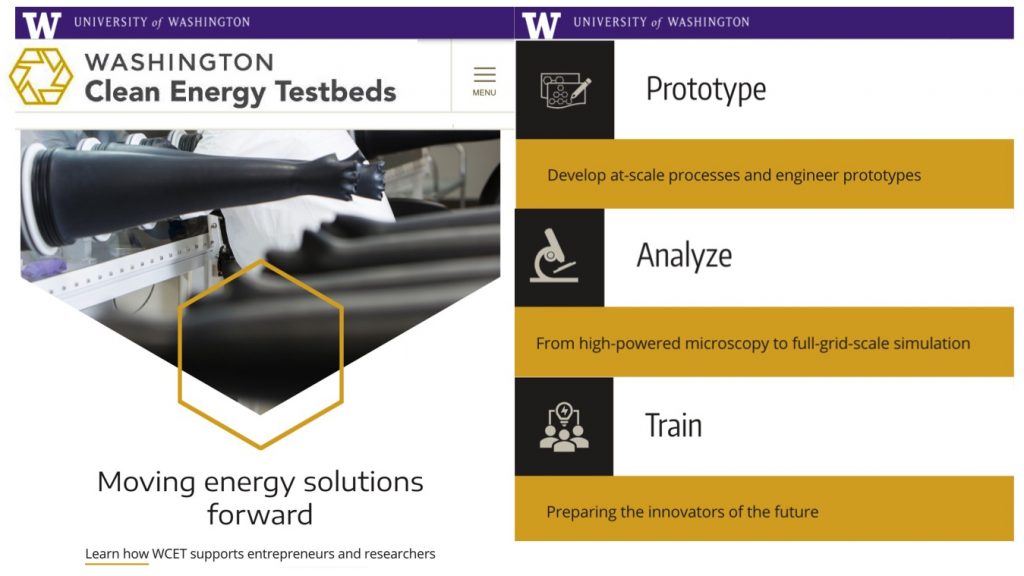 W UNIVERSITY of WASHINGTON

WASHINGTON
Clean Energy Testbeds

MENU

Moving energy solutions forward

Learn how WCET supports entrepreneurs and researchers

W UNIVERSITY of WASHINGTON

Prototype

Develop at-scale processes and engineer prototypes

Analyze

From high-powered microscopy to full-grid-scale simulation

Train

Preparing the innovators of the future